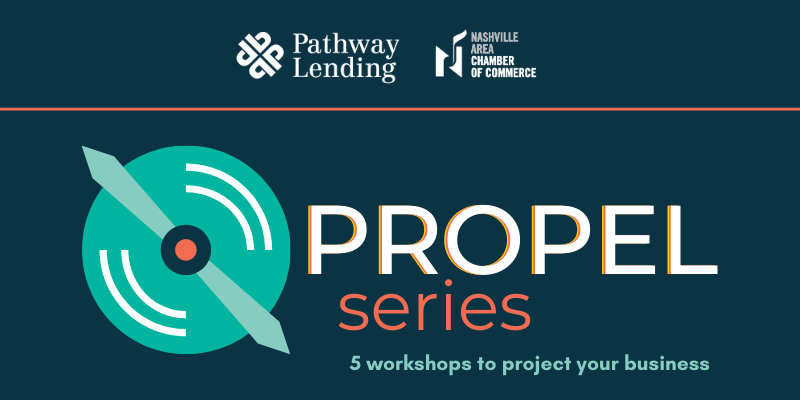 Pathway Lending

NASHVILLE AREA CHAMBER OF COMMERCE

PROPEL
series

5 workshops to project your business